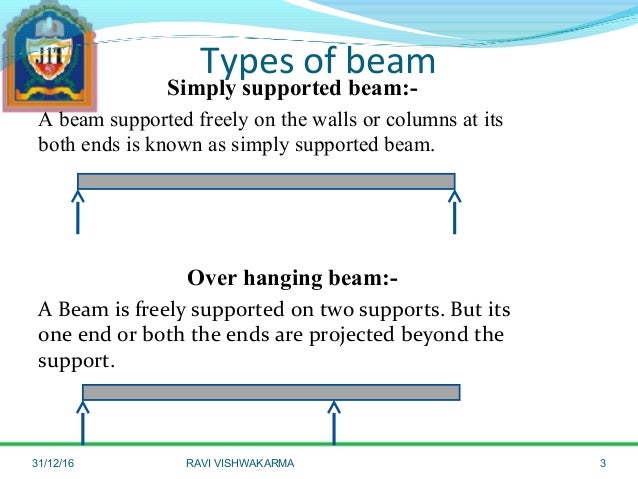 JIT

Types of beam

Simply supported beam:-

A beam supported freely on the walls or columns at its both ends is known as simply supported beam.

Over hanging beam:-

A Beam is freely supported on two supports. But its one end or both the ends are projected beyond the support.

31/12/16 RAVI VISHWAKARMA 3